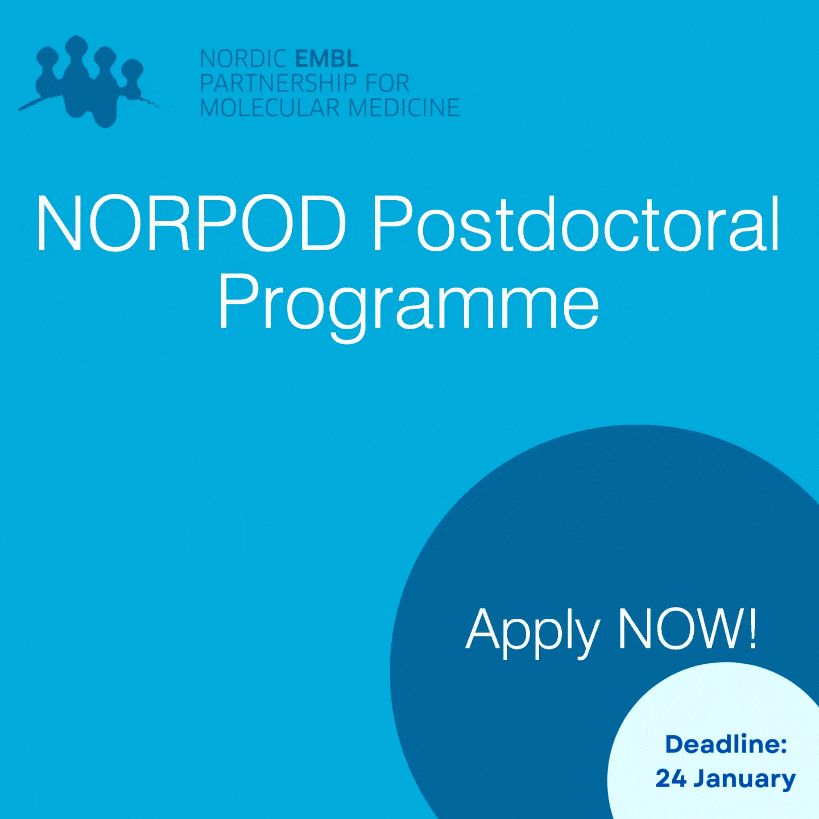 NORDIC EMBL PARTNERSHIP FOR MOLECULAR MEDICINE

NORPOD Postdoctoral Programme

Apply NOW!

Deadline: 24 January